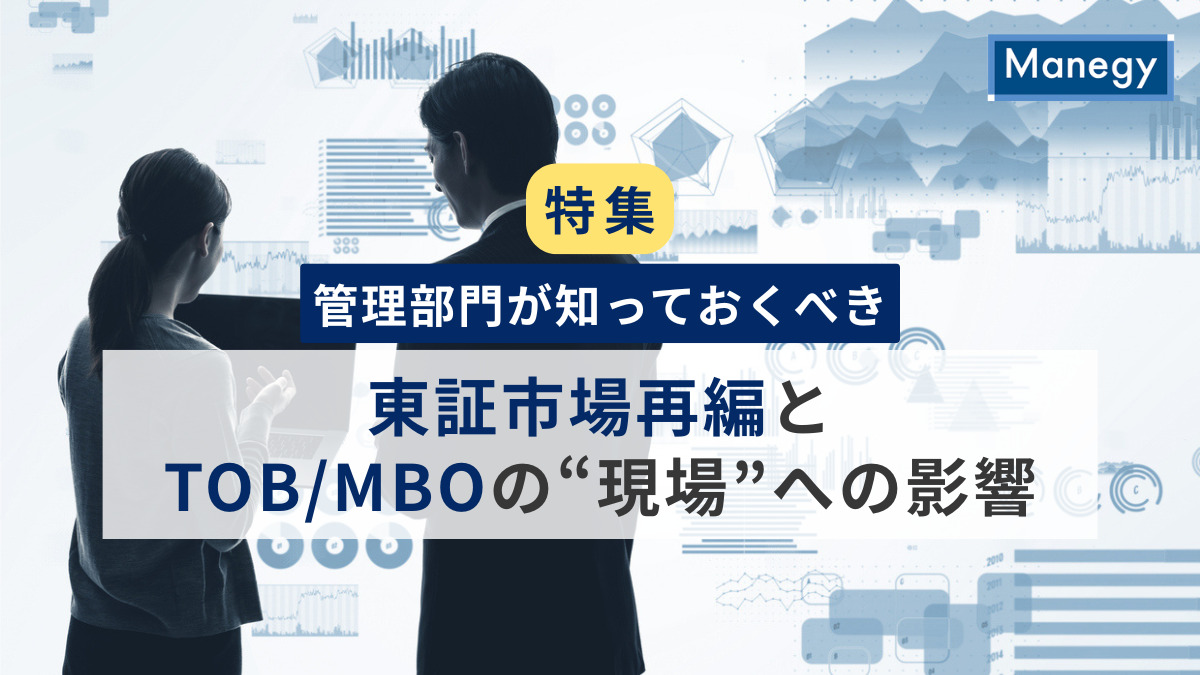 Manegy

特集

管理部門が知っておくべき

東証市場再編と
TOB/MBOの“現場”への影響